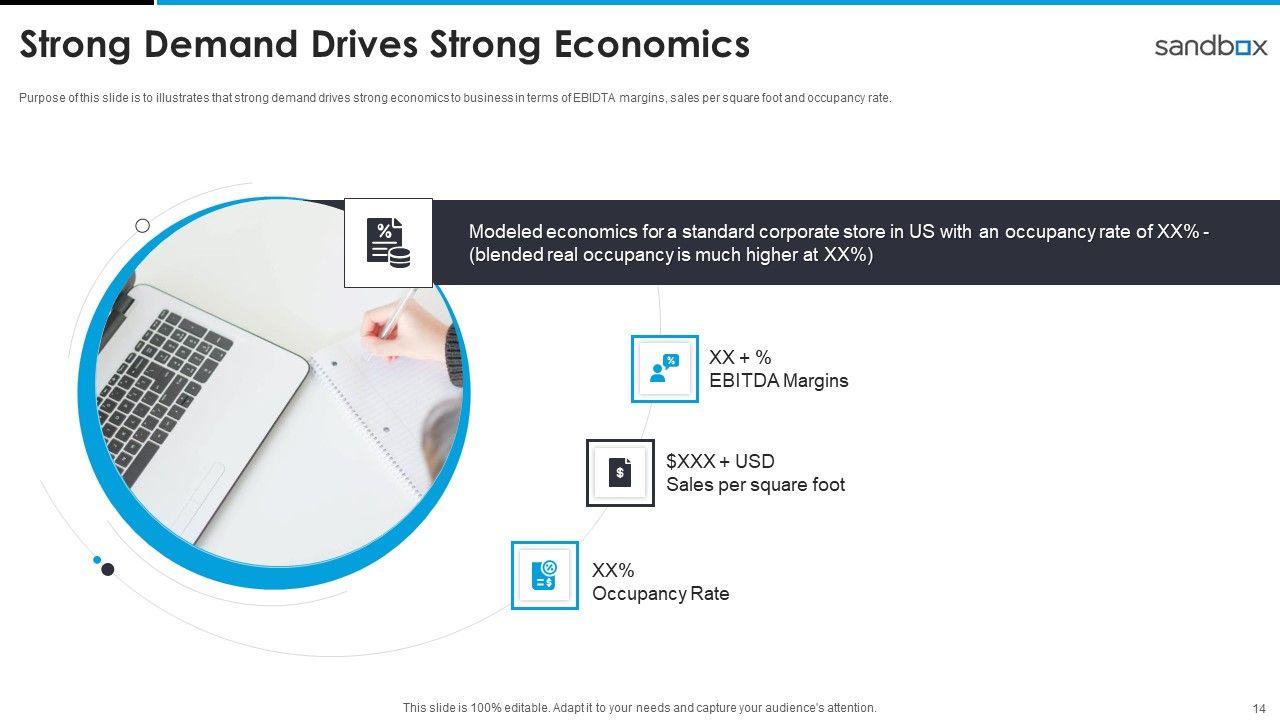 Strong Demand Drives Strong Economics

sandbox

Purpose of this slide is to illustrates that strong demand drives strong economics to business in terms of EBIDTA margins, sales per square foot and occupancy rate.

Modeled economics for a standard corporate store in US with an occupancy rate of XX% - (blended real occupancy is much higher at XX%)

XX + %
EBITDA Margins

$XXX + USD
Sales per square foot

XX%
Occupancy Rate

This slide is 100% editable. Adapt it to your needs and capture your audience's attention.

14